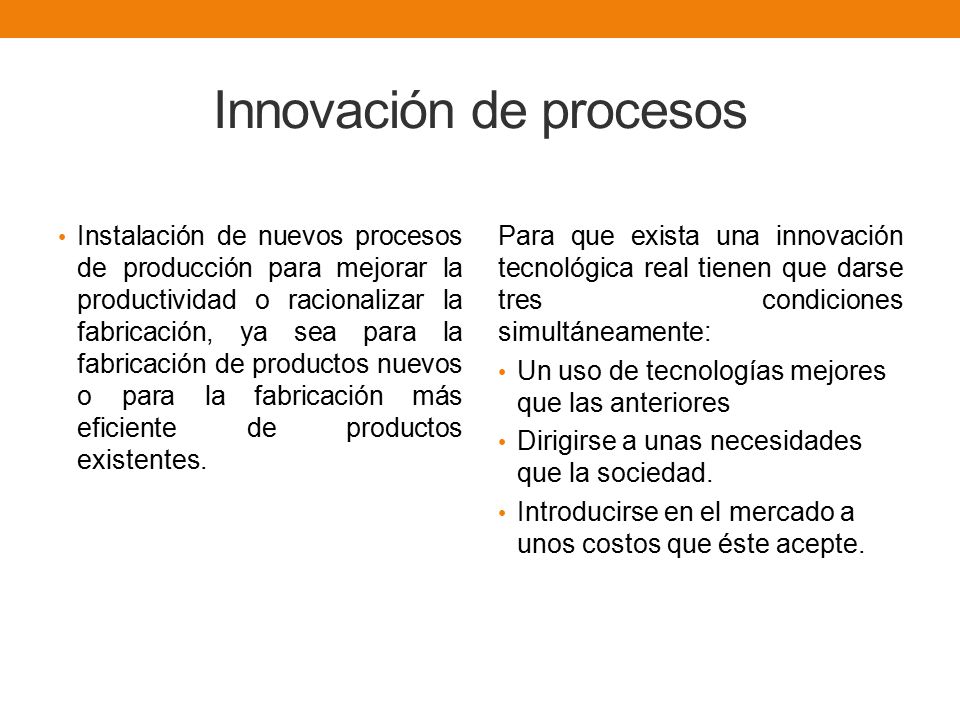 Innovación de procesos

• Instalación de nuevos procesos de producción para mejorar la productividad o racionalizar la fabricación, ya sea para la fabricación de productos nuevos o para la fabricación más eficiente de productos existentes.

Para que exista una innovación tecnológica real tienen que darse tres condiciones simultáneamente:

• Un uso de tecnologías mejores que las anteriores
• Dirigirse a unas necesidades que la sociedad.
• Introducirse en el mercado a unos costos que éste acepte.